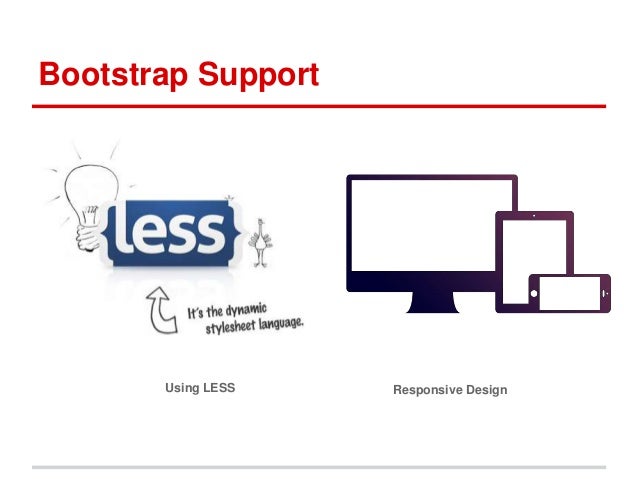 Bootstrap Support

{less}

It's the dynamic stylesheet language.

Using LESS

Responsive Design